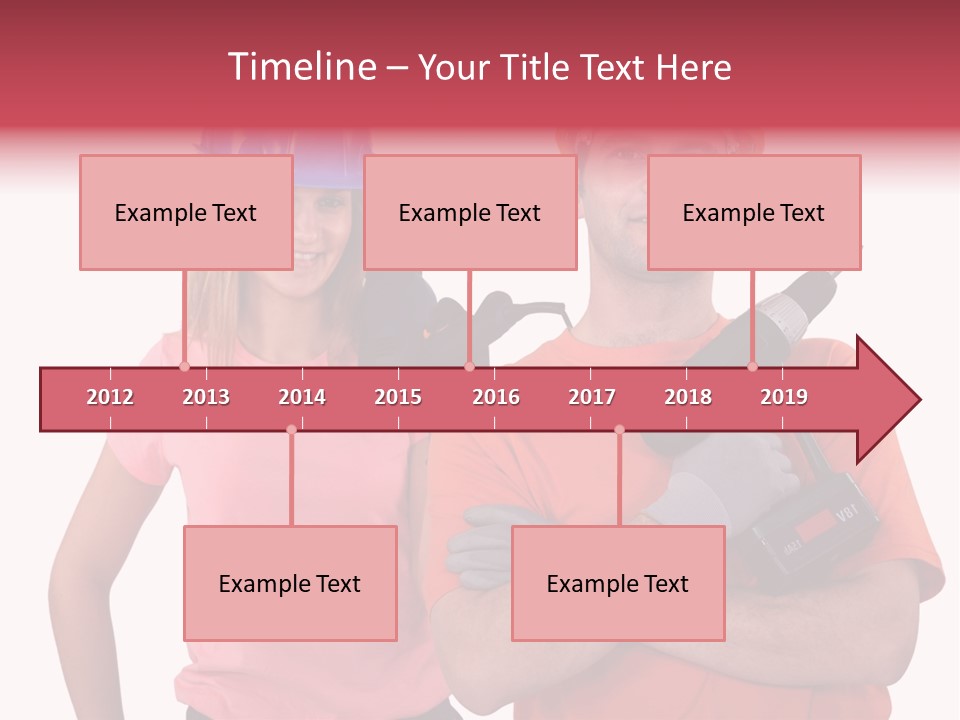 Timeline – Your Title Text Here

Example Text

Example Text

Example Text

2012 2013 2014 2015 2016 2017 2018 2019

Example Text

Example Text